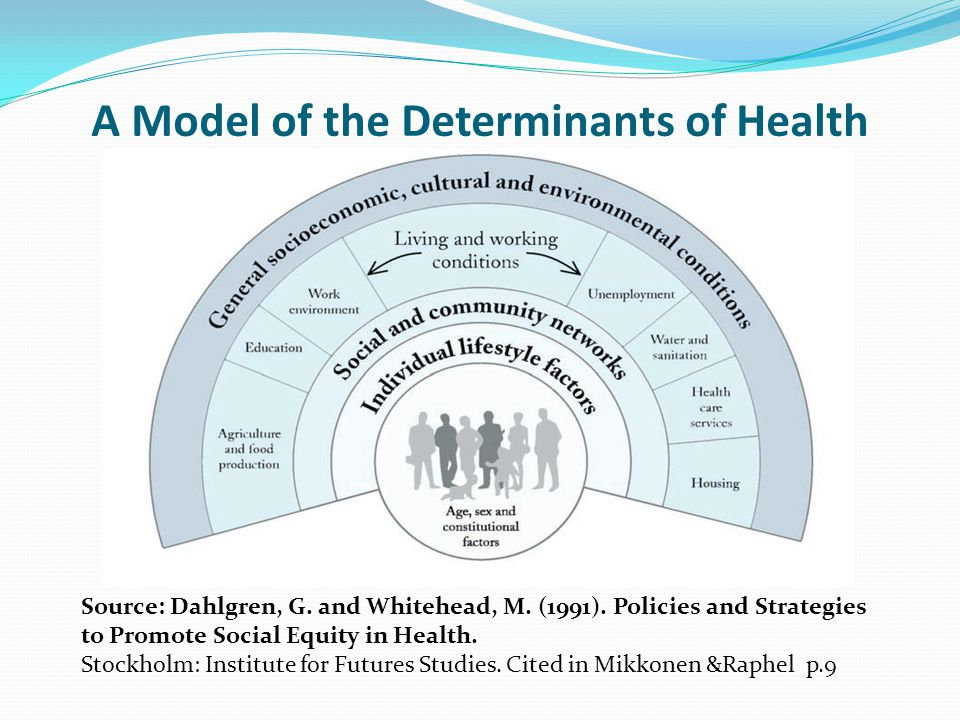 A Model of the Determinants of Health

General socioeconomic, cultural and environmental conditions

Living and working conditions

Work environment

Education

Agriculture and food production

Unemployment

Water and sanitation

Health care services

Housing

Social and community networks

Individual lifestyle factors

Age, sex and constitutional factors

Source: Dahlgren, G. and Whitehead, M. (1991). Policies and Strategies to Promote Social Equity in Health.
Stockholm: Institute for Futures Studies. Cited in Mikkonen &Raphel p.9